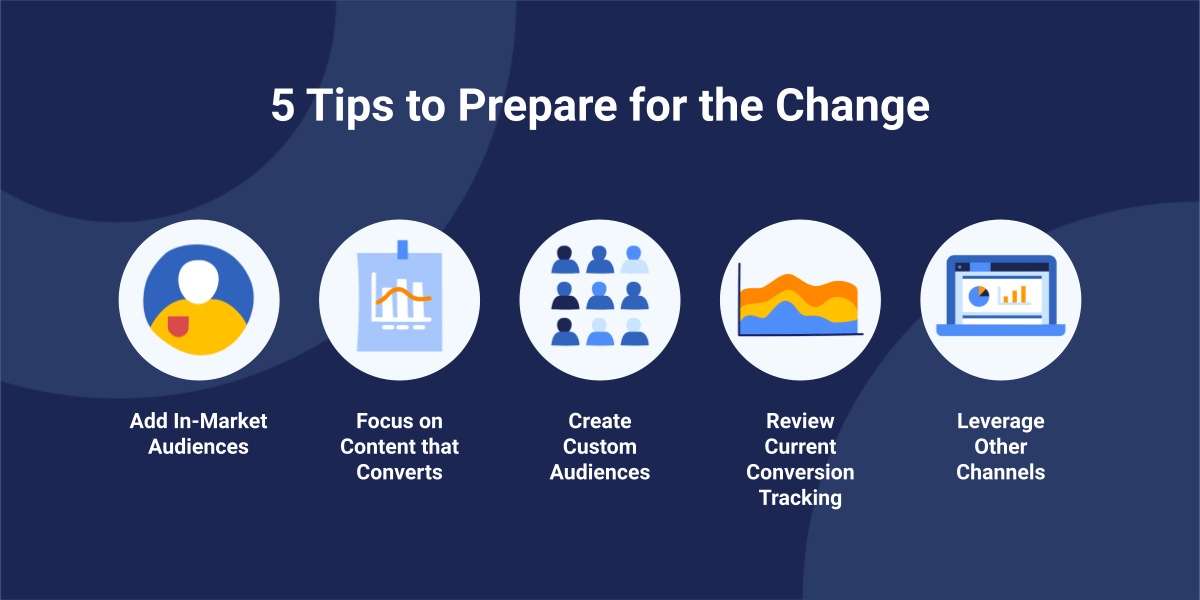 5 Tips to Prepare for the Change

Add In-Market Audiences

Focus on Content that Converts

Create Custom Audiences

Review Current Conversion Tracking

Leverage Other Channels